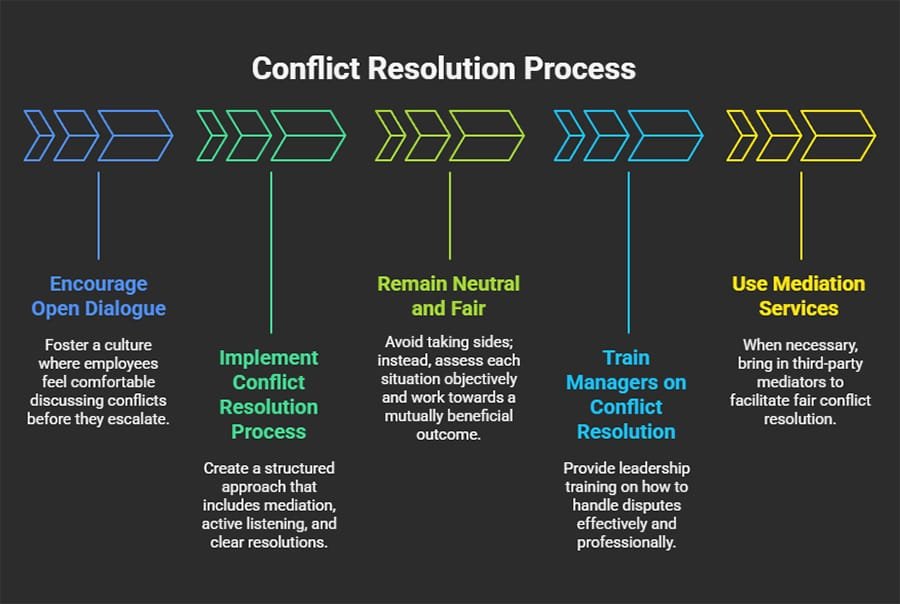 Conflict Resolution Process

Encourage Open Dialogue

Foster a culture where employees feel comfortable discussing conflicts before they escalate.

Implement Conflict Resolution Process

Create a structured approach that includes mediation, active listening, and clear resolutions.

Remain Neutral and Fair

Avoid taking sides; instead, assess each situation objectively and work towards a mutually beneficial outcome.

Train Managers on Conflict Resolution

Provide leadership training on how to handle disputes effectively and professionally.

Use Mediation Services

When necessary, bring in third-party mediators to facilitate fair conflict resolution.